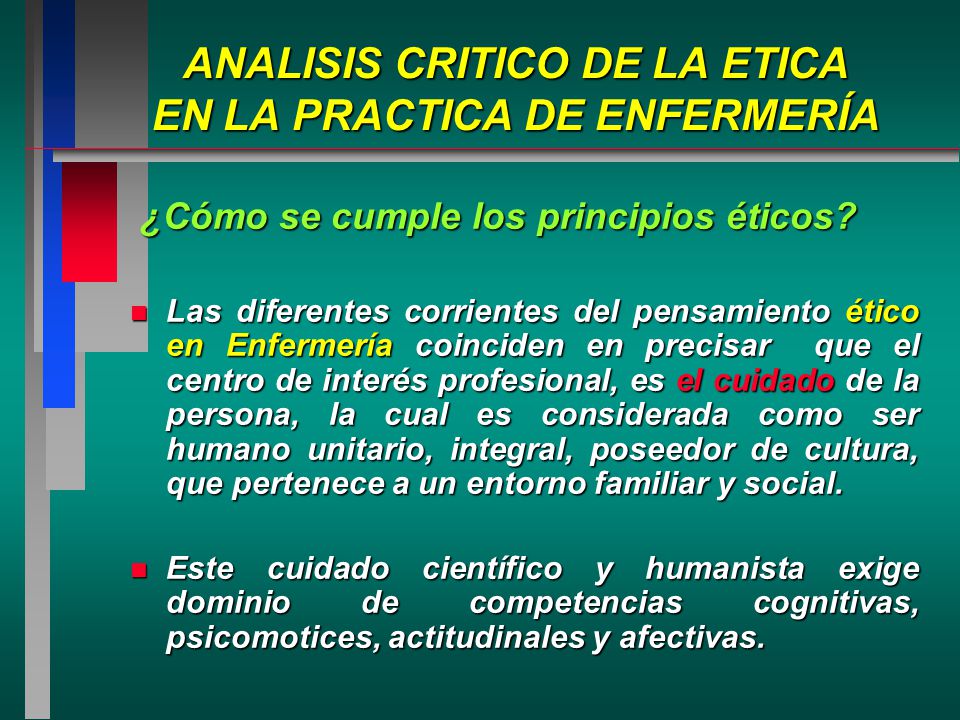 ANALISIS CRITICO DE LA ETICA EN LA PRACTICA DE ENFERMERÍA

¿Cómo se cumple los principios éticos?

Las diferentes corrientes del pensamiento ético en Enfermería coinciden en precisar que el centro de interés profesional, es el cuidado de la persona, la cual es considerada como ser humano unitario, integral, poseedor de cultura, que pertenece a un entorno familiar y social.

Este cuidado científico y humanista exige dominio de competencias cognitivas, psicomotices, actitudinales y afectivas.